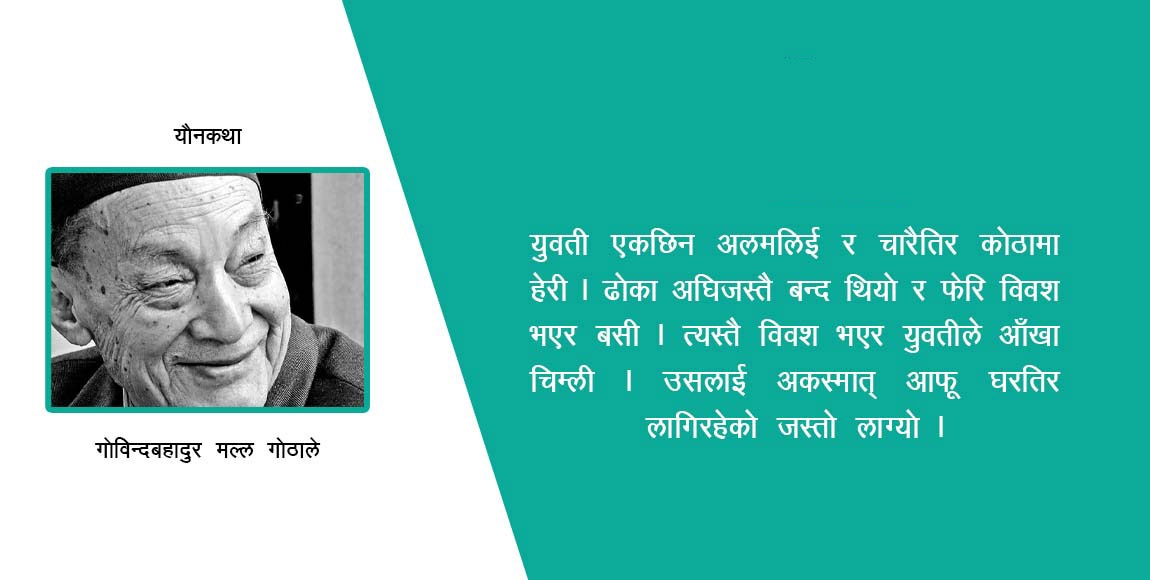 यौनकथा

गोविन्दबहादुर मल्ल गोठाले

युवती एकछिन अलमलिई र चारैतिर कोठामा हेरी । ढोका अघिजस्तै बन्द थियो र फेरि विवश भएर बसी । त्यस्तै विवश भएर युवतीले आँखा चिम्ली । उसलाई अकस्मात् आफू घरतिर लागिरहेको जस्तो लाग्यो ।